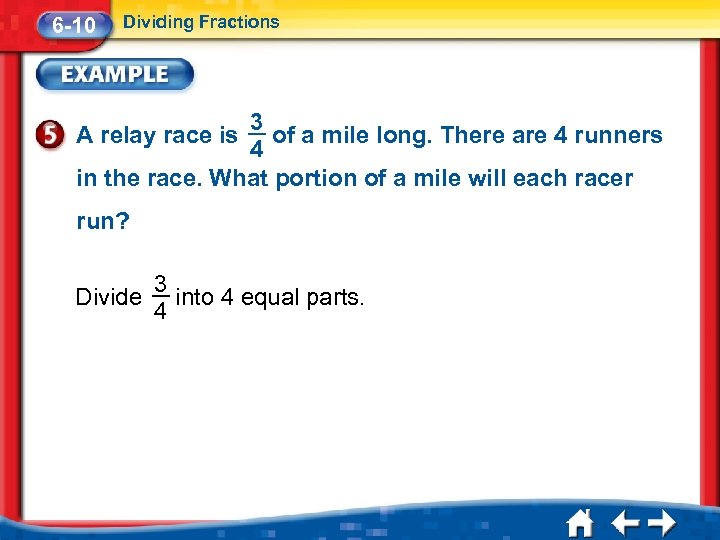 6-10 Dividing Fractions

EXAMPLE

5 A relay race is $\frac{3}{4}$ of a mile long. There are 4 runners in the race. What portion of a mile will each racer run?

Divide $\frac{3}{4}$ into 4 equal parts.